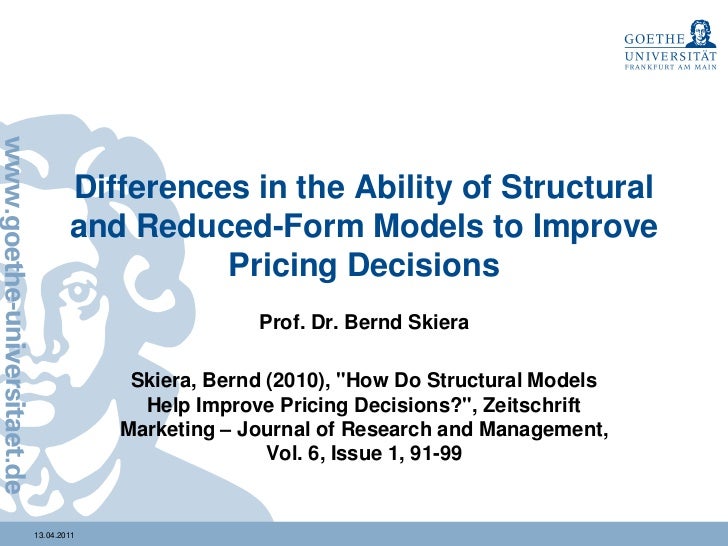 GOETHE
UNIVERSITÄT
FRANKFURT AM MAIN

www.goethe-universitaet.de

Differences in the Ability of Structural and Reduced-Form Models to Improve Pricing Decisions

Prof. Dr. Bernd Skiera

Skiera, Bernd (2010), "How Do Structural Models Help Improve Pricing Decisions?", Zeitschrift Marketing – Journal of Research and Management, Vol. 6, Issue 1, 91-99

13.04.2011